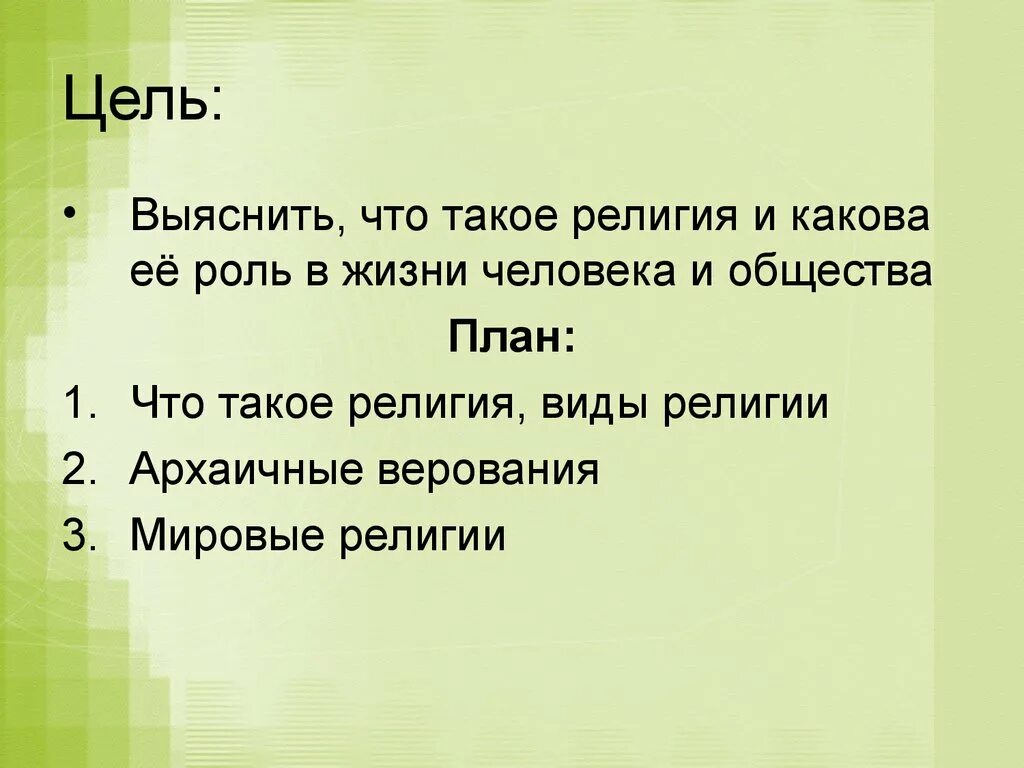 Цель:

• Выяснить, что такое религия и какова её роль в жизни человека и общества

План:

1. Что такое религия, виды религии
2. Архаичные верования
3. Мировые религии